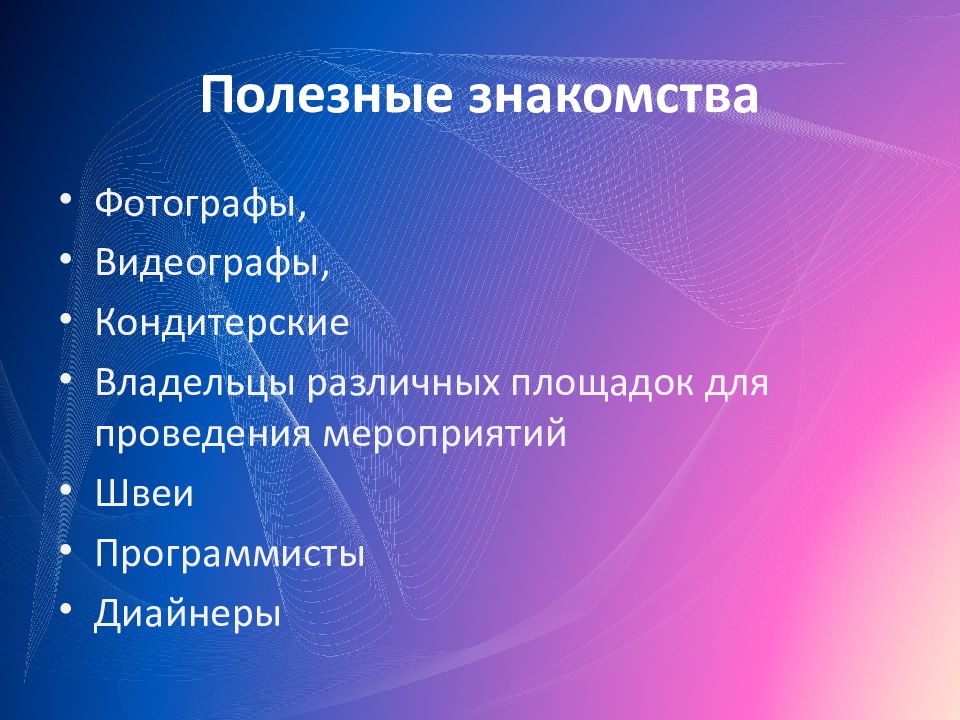 Полезные знакомства

• Фотографы,
• Видеографы,
• Кондитерские
• Владельцы различных площадок для проведения мероприятий
• Швеи
• Программисты
• Диайнеры